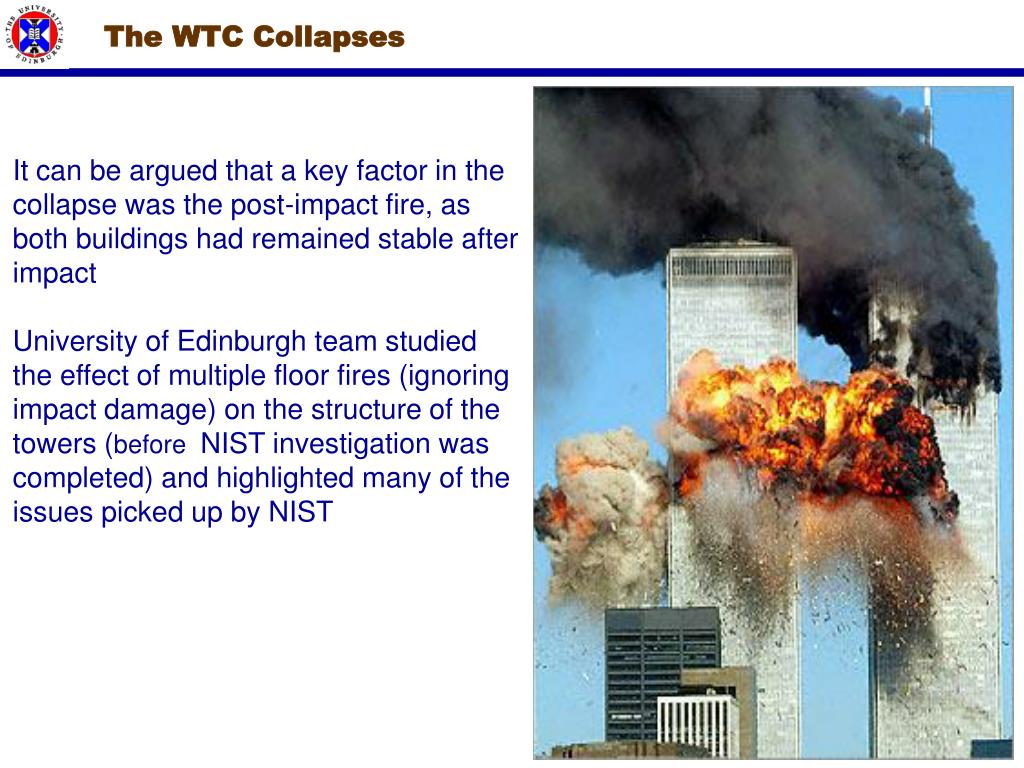 THE UNIVERSITY OF EDINBURGH

The WTC Collapses

It can be argued that a key factor in the collapse was the post-impact fire, as both buildings had remained stable after impact

University of Edinburgh team studied the effect of multiple floor fires (ignoring impact damage) on the structure of the towers (before NIST investigation was completed) and highlighted many of the issues picked up by NIST